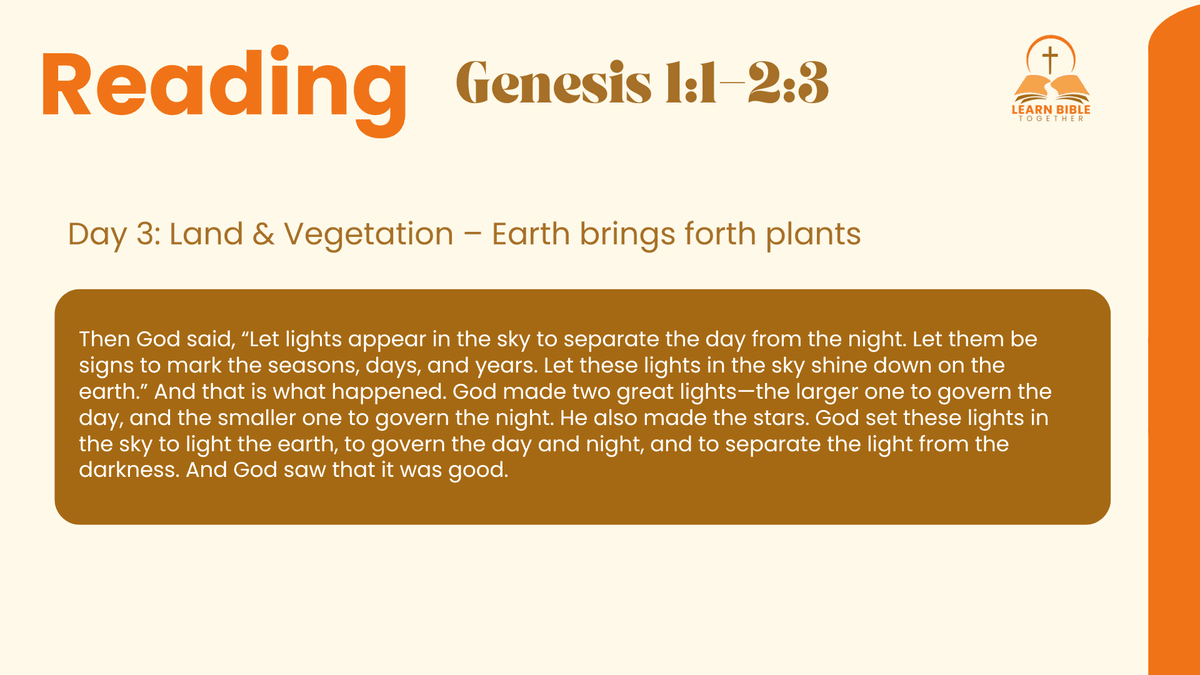 Reading Genesis 1:1–2:3

LEARN BIBLE
TOGETHER

Day 3: Land & Vegetation – Earth brings forth plants

Then God said, “Let lights appear in the sky to separate the day from the night. Let them be signs to mark the seasons, days, and years. Let these lights in the sky shine down on the earth.” And that is what happened. God made two great lights—the larger one to govern the day, and the smaller one to govern the night. He also made the stars. God set these lights in the sky to light the earth, to govern the day and night, and to separate the light from the darkness. And God saw that it was good.